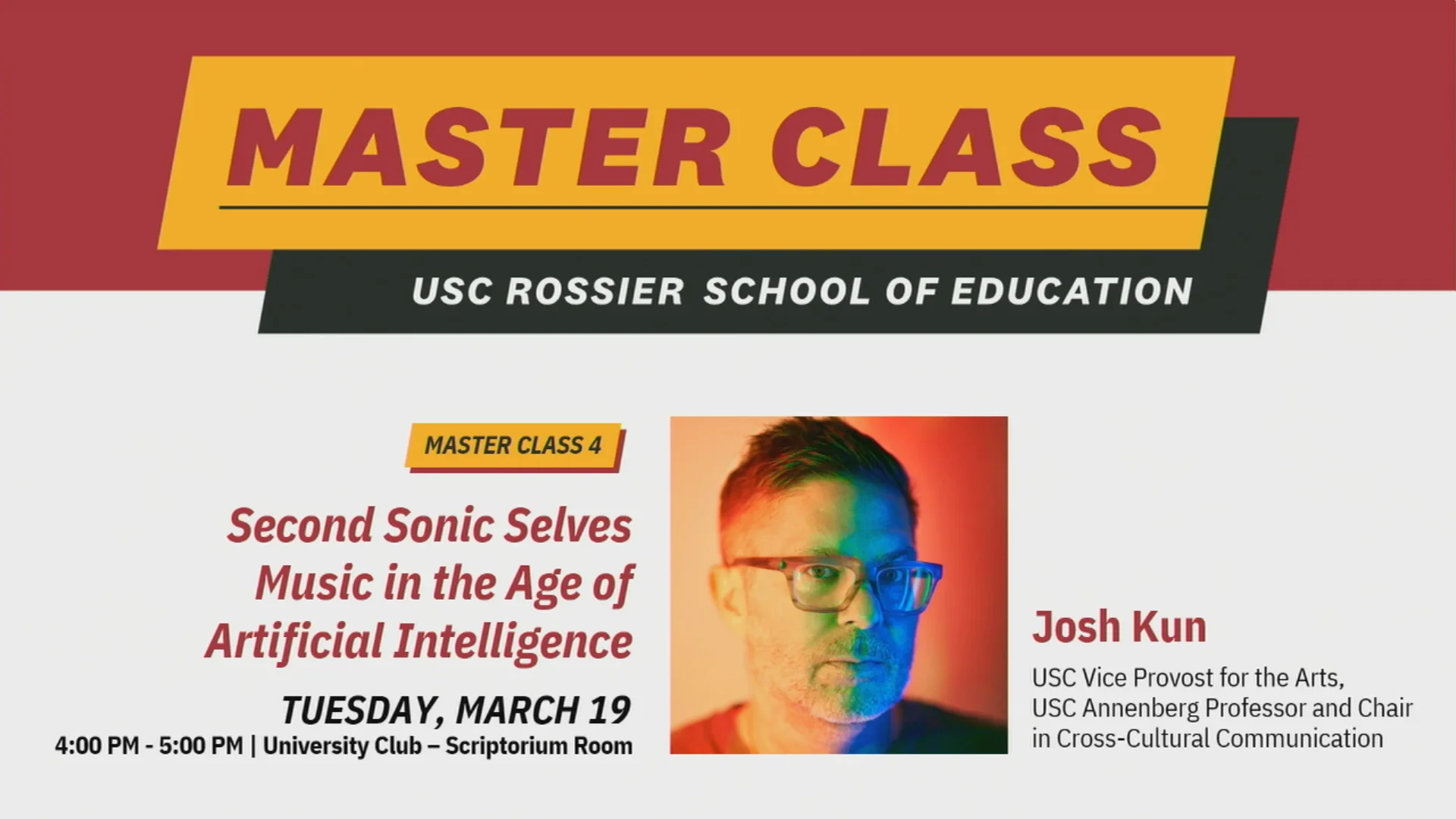 MASTER CLASS

USC ROSSIER SCHOOL OF EDUCATION

MASTER CLASS 4

Second Sonic Selves
Music in the Age of
Artificial Intelligence

TUESDAY, MARCH 19
4:00 PM - 5:00 PM | University Club – Scriptorium Room

Josh Kun

USC Vice Provost for the Arts, USC Annenberg Professor and Chair in Cross-Cultural Communication